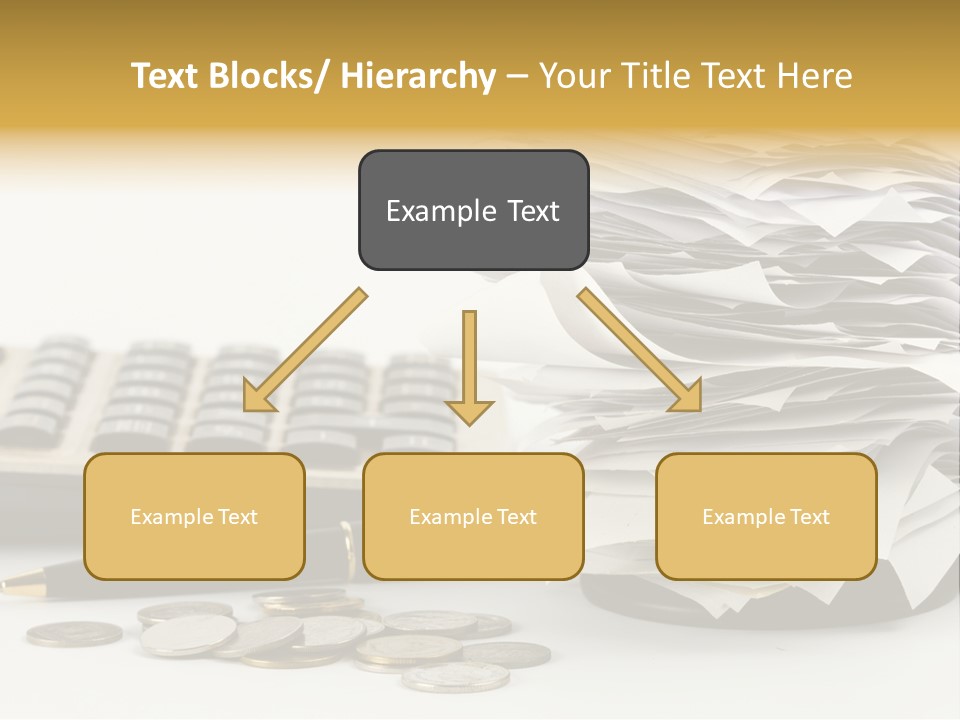 Text Blocks/ Hierarchy – Your Title Text Here

Example Text

Example Text

Example Text

Example Text